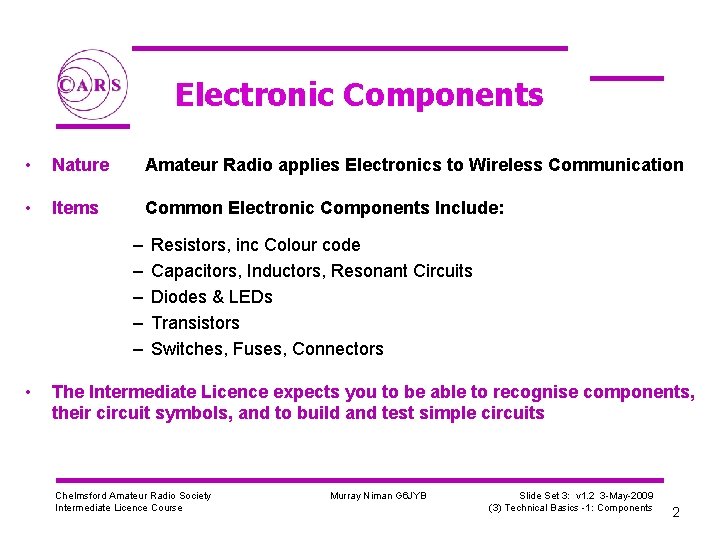 CARS

Electronic Components

• Nature Amateur Radio applies Electronics to Wireless Communication

• Items Common Electronic Components Include:

– Resistors, inc Colour code
– Capacitors, Inductors, Resonant Circuits
– Diodes & LEDs
– Transistors
– Switches, Fuses, Connectors

• The Intermediate Licence expects you to be able to recognise components, their circuit symbols, and to build and test simple circuits

Chelmsford Amateur Radio Society
Intermediate Licence Course

Murray Niman G6JYB

Slide Set 3: v1.2 3-May-2009
(3) Technical Basics -1: Components

2